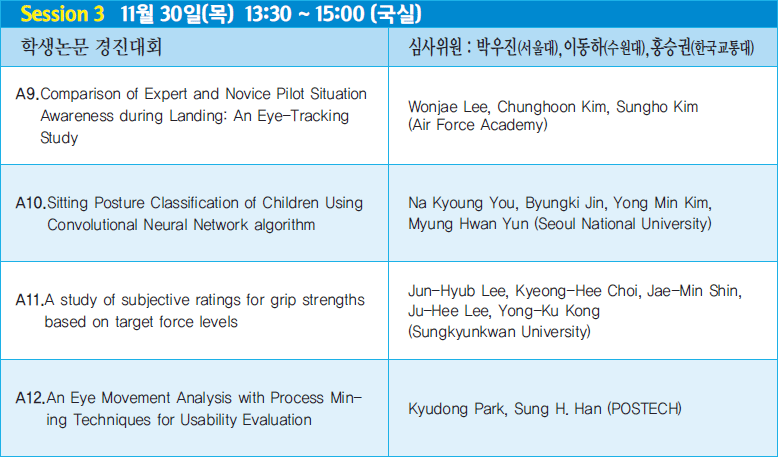 Session 3 11월 30일(목) 13:30 ~ 15:00 (국실)

| 학생논문 경진대회 | 심사위원 : 박우진(서울대), 이동하(수원대), 홍승권(한국교통대) |
|---|---|
| A9. Comparison of Expert and Novice Pilot Situation Awareness during Landing: An Eye-Tracking Study | Wonjae Lee, Chunghoon Kim, Sungho Kim (Air Force Academy) |
| A10. Sitting Posture Classification of Children Using Convolutional Neural Network algorithm | Na Kyoung You, Byungki Jin, Yong Min Kim, Myung Hwan Yun (Seoul National University) |
| A11. A study of subjective ratings for grip strengths based on target force levels | Jun-Hyub Lee, Kyeong-Hee Choi, Jae-Min Shin, Ju-Hee Lee, Yong-Ku Kong (Sungkyunkwan University) |
| A12. An Eye Movement Analysis with Process Mining Techniques for Usability Evaluation | Kyudong Park, Sung H. Han (POSTECH) |